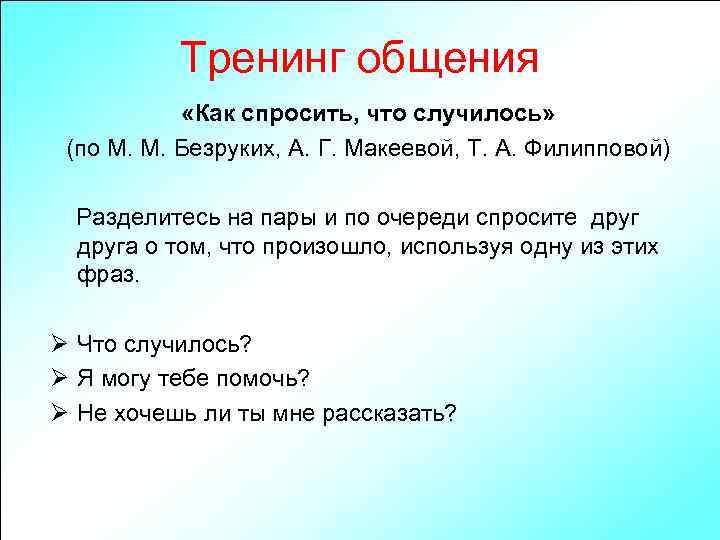 Тренинг общения

«Как спросить, что случилось»
(по М. М. Безруких, А. Г. Макеевой, Т. А. Филипповой)

Разделитесь на пары и по очереди спросите друг друга о том, что произошло, используя одну из этих фраз.

➢ Что случилось?
➢ Я могу тебе помочь?
➢ Не хочешь ли ты мне рассказать?